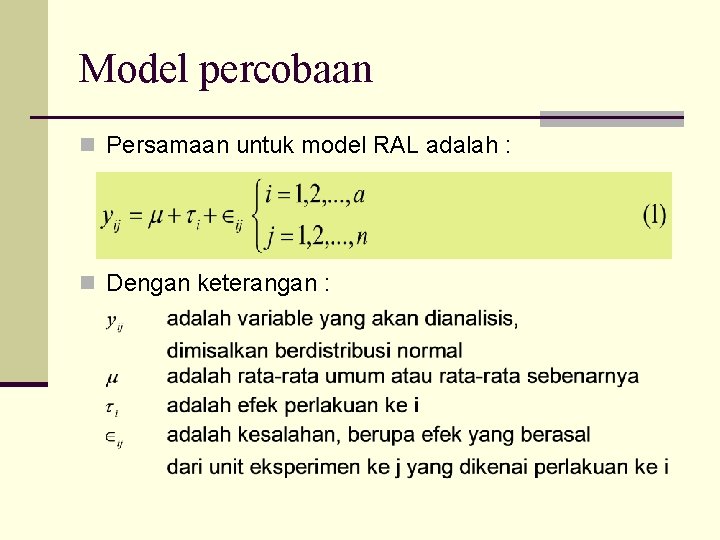 Model percobaan

Persamaan untuk model RAL adalah :

$y_{ij} = \mu + \tau_i + \in_{ij} \begin{cases} i = 1,2,...,a \\ j = 1,2,...,n \end{cases}$ (1)

Dengan keterangan :

$y_{ij}$ adalah variable yang akan dianalisis, dimisalkan berdistribusi normal

$\mu$ adalah rata-rata umum atau rata-rata sebenarnya

$\tau_i$ adalah efek perlakuan ke i

$\in_{ij}$ adalah kesalahan, berupa efek yang berasal dari unit eksperimen ke j yang dikenai perlakuan ke i